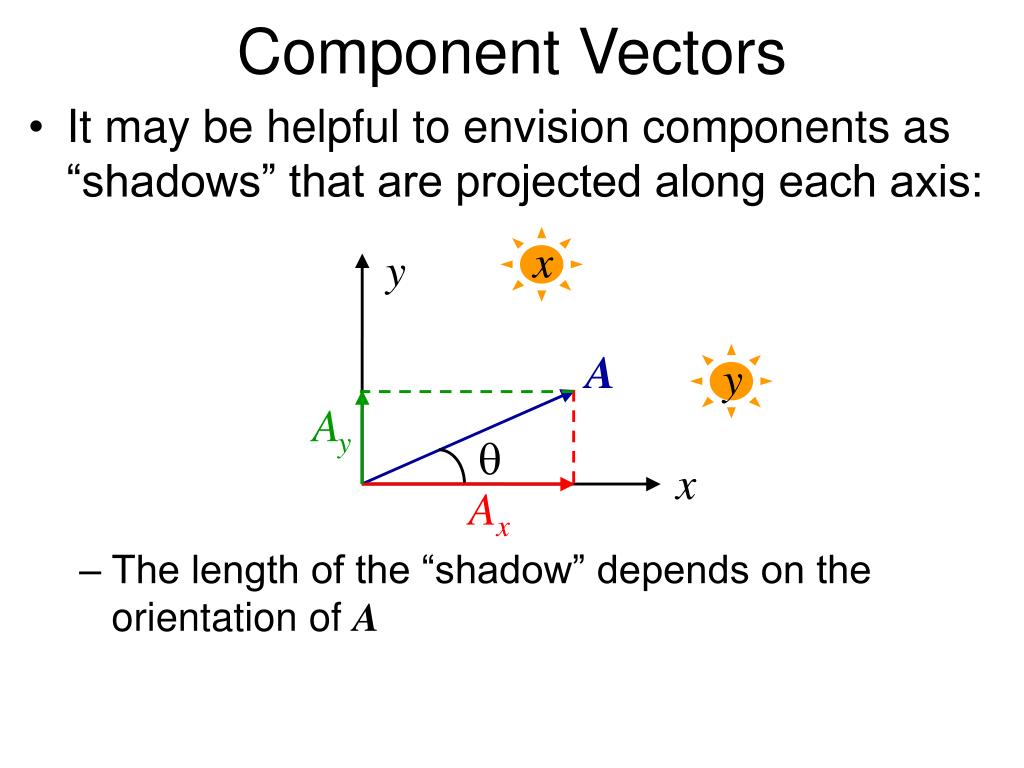 Component Vectors

• It may be helpful to envision components as “shadows” that are projected along each axis:

$y$

$x$

$A$

$y$

$A_y$

$\theta$

$x$

$A_x$

– The length of the “shadow” depends on the orientation of $A$